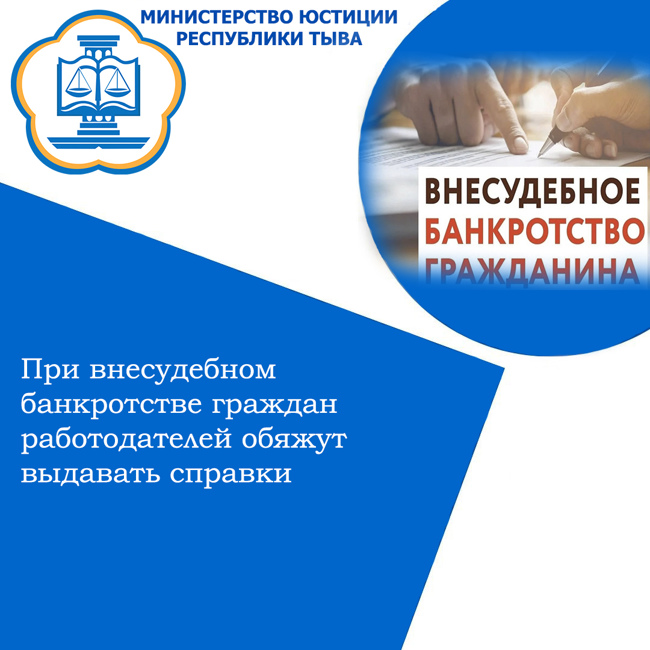 МИНИСТЕРСТВО ЮСТИЦИИ
РЕСПУБЛИКИ ТЫВА

ВНЕСУДЕБНОЕ
БАНКРОТСТВО
ГРАЖДАНИНА

При внесудебном банкротстве граждан работодателей обяжут выдавать справки